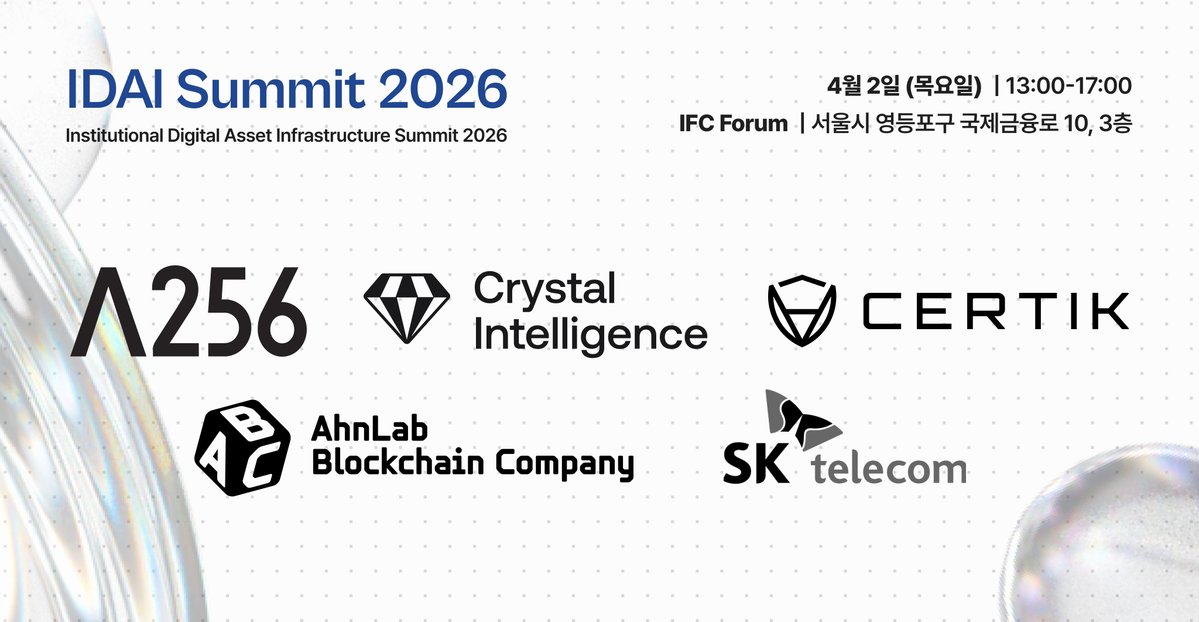 IDAI Summit 2026
Institutional Digital Asset Infrastructure Summit 2026

4월 2일 (목요일) | 13:00-17:00
IFC Forum | 서울시 영등포구 국제금융로 10, 3층

A256

Crystal Intelligence

CERTIK

ABC
AhnLab Blockchain Company

SK telecom